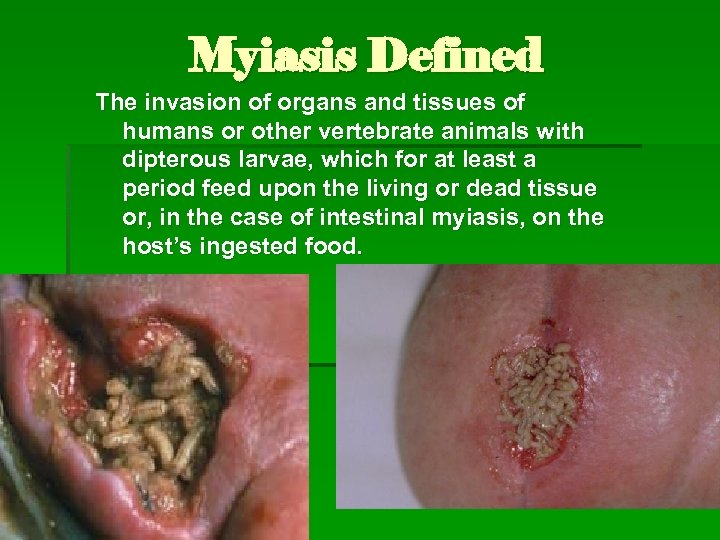 Myiasis Defined

The invasion of organs and tissues of humans or other vertebrate animals with dipterous larvae, which for at least a period feed upon the living or dead tissue or, in the case of intestinal myiasis, on the host's ingested food.